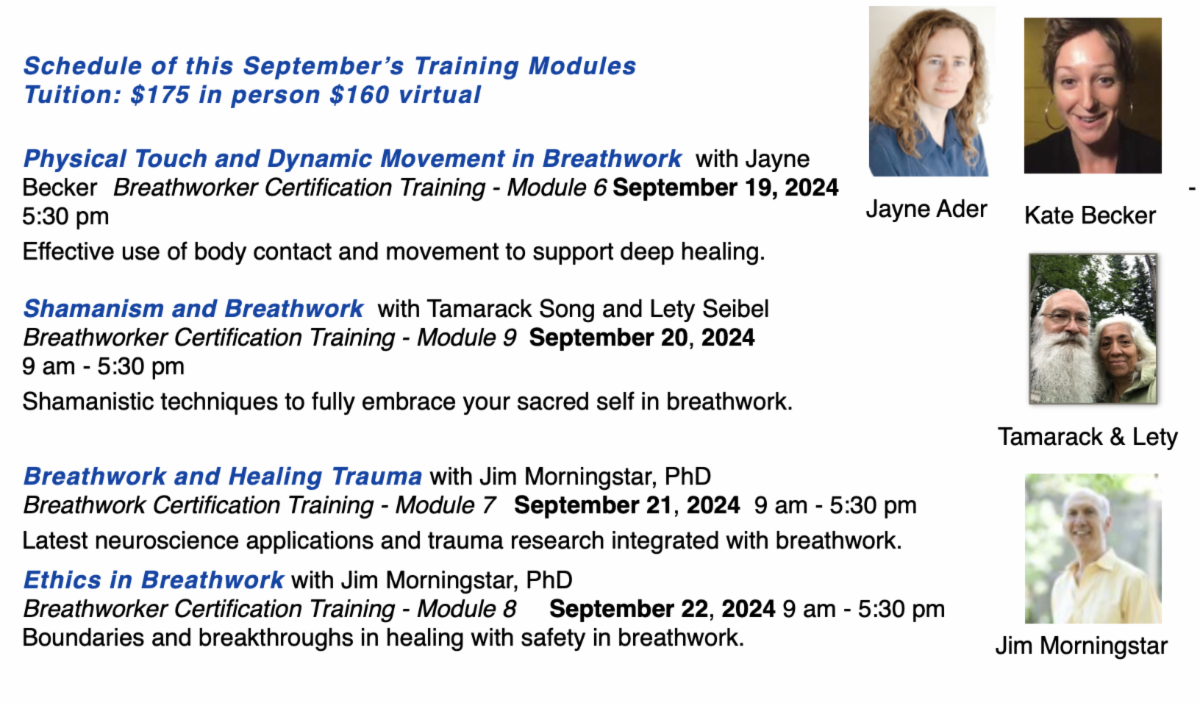 Schedule of this September's Training Modules
Tuition: $175 in person $160 virtual

Physical Touch and Dynamic Movement in Breathwork with Jayne Becker Breathworker Certification Training - Module 6 September 19, 2024 - 5:30 pm
Effective use of body contact and movement to support deep healing.

Shamanism and Breathwork with Tamarack Song and Lety Seibel
Breathworker Certification Training - Module 9 September 20, 2024
9 am - 5:30 pm
Shamanistic techniques to fully embrace your sacred self in breathwork.

Breathwork and Healing Trauma with Jim Morningstar, PhD
Breathwork Certification Training - Module 7 September 21, 2024 9 am - 5:30 pm
Latest neuroscience applications and trauma research integrated with breathwork.

Ethics in Breathwork with Jim Morningstar, PhD
Breathworker Certification Training - Module 8 September 22, 2024 9 am - 5:30 pm
Boundaries and breakthroughs in healing with safety in breathwork.

Jayne Ader

Kate Becker

Tamarack & Lety

Jim Morningstar